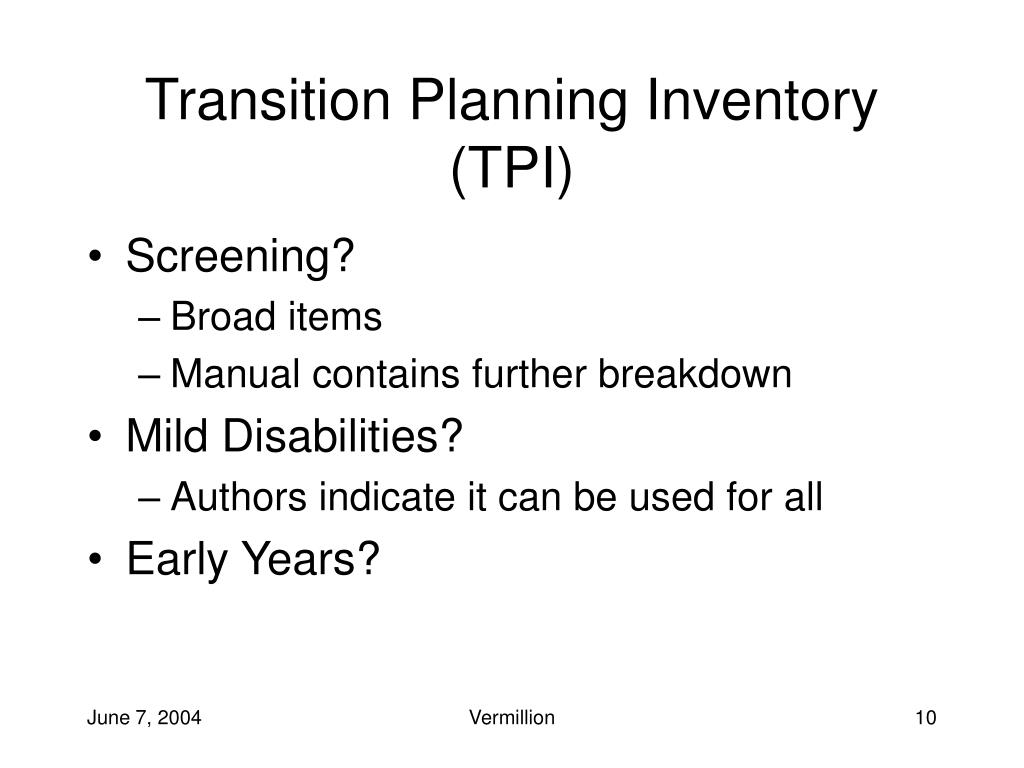 Transition Planning Inventory (TPI)

• Screening?
– Broad items
– Manual contains further breakdown
• Mild Disabilities?
– Authors indicate it can be used for all
• Early Years?

June 7, 2004
Vermillion
10